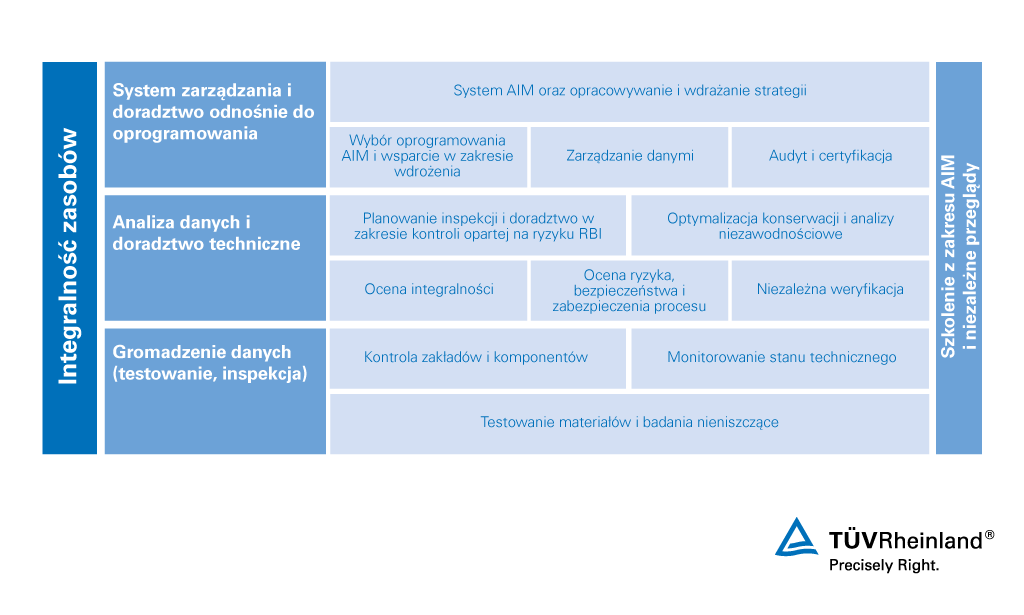 Integralność zasobów

System zarządzania i doradztwo odnośnie do oprogramowania

System AIM oraz opracowywanie i wdrażanie strategii

Wybór oprogramowania AIM i wsparcie w zakresie wdrożenia

Zarządzanie danymi

Audyt i certyfikacja

Analiza danych i doradztwo techniczne

Planowanie inspekcji i doradztwo w zakresie kontroli opartej na ryzyku RBI

Optymalizacja konserwacji i analizy niezawodnościowe

Ocena integralności

Ocena ryzyka, bezpieczeństwa i zabezpieczenia procesu

Niezależna weryfikacja

Gromadzenie danych (testowanie, inspekcja)

Kontrola zakładów i komponentów

Monitorowanie stanu technicznego

Testowanie materiałów i badania nieniszczące

Szkolenie z zakresu AIM i niezależne przeglądy

TÜVRheinland®
Precisely Right.